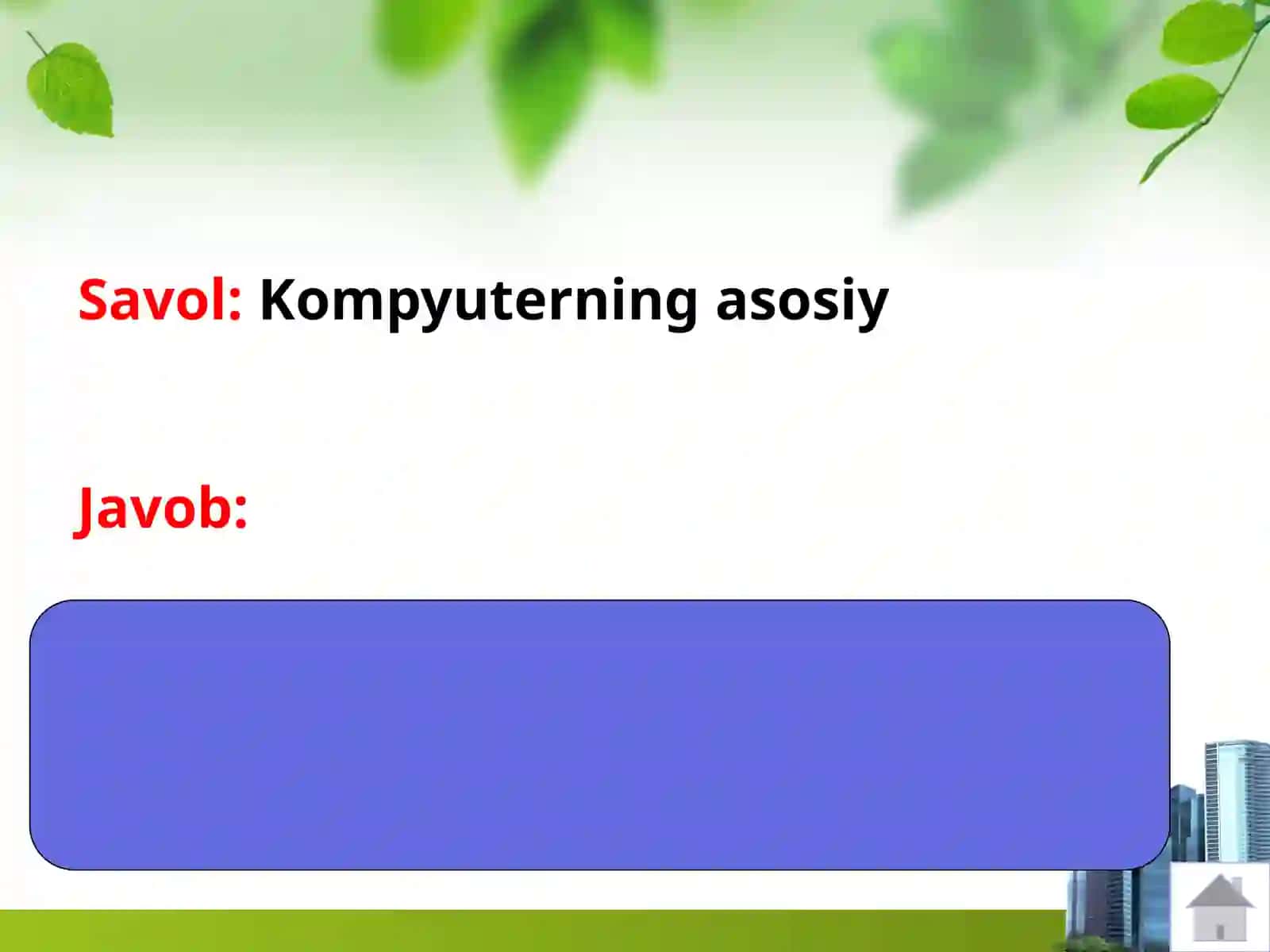 Savol: Kompyuterning asosiy

Javob: